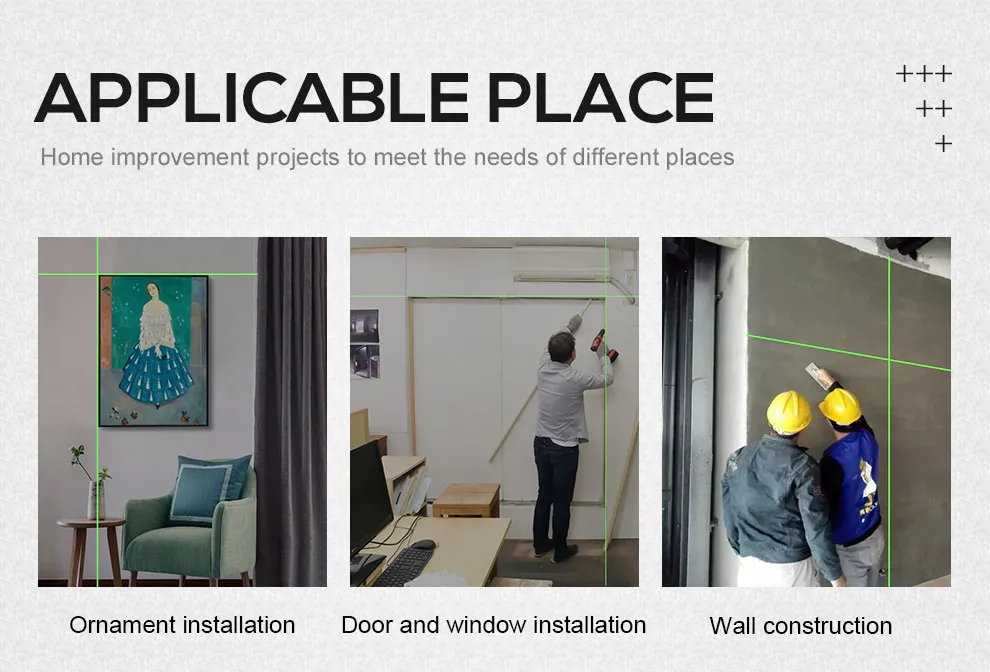 APPLICABLE PLACE

Home improvement projects to meet the needs of different places

+++
++
+

Ornament installation

Door and window installation

Wall construction